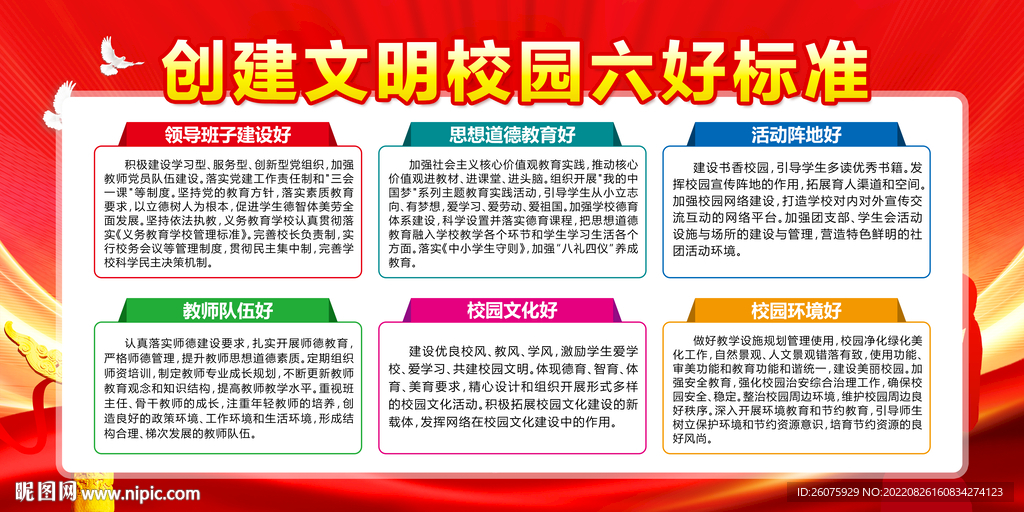 创建文明校园六好标准

领导班子建设好

积极建设学习型、服务型、创新型党组织，加强教师党员队伍建设。落实党建工作责任制和"三会一课"等制度。坚持党的教育方针，落实素质教育要求，以立德树人为根本，促进学生德智体美劳全面发展。坚持依法执教，义务教育学校认真贯彻落实《义务教育学校管理标准》。完善校长负责制，实行校务会议等管理制度，贯彻民主集中制，完善学校科学民主决策机制。

思想道德教育好

加强社会主义核心价值观教育实践，推动核心价值观进教材、进课堂、进头脑。组织开展"我的中国梦"系列主题教育实践活动，引导学生从小立志向、有梦想，爱学习、爱劳动、爱祖国。加强学校德育体系建设，科学设置并落实德育课程，把思想道德教育融入学校教学各个环节和学生学习生活各个方面。落实《中小学生守则》，加强"八礼四仪"养成教育。

活动阵地好

建设书香校园，引导学生多读优秀书籍。发挥校园宣传阵地的作用，拓展育人渠道和空间。加强校园网络建设，打造学校对内对外宣传交流互动的网络平台。加强团支部、学生会活动设施与场所的建设与管理，营造特色鲜明的社团活动环境。

教师队伍好

认真落实师德建设要求，扎实开展师德教育，严格师德管理，提升教师思想道德素质。定期组织师资培训，制定教师专业成长规划，不断更新教师教育观念和知识结构，提高教师教学水平。重视班主任、骨干教师的成长，注重年轻教师的培养，创造良好的政策环境、工作环境和生活环境，形成结构合理、梯次发展的教师队伍。

校园文化好

建设优良校风、教风、学风，激励学生爱学校、爱学习、共建校园文明。体现德育、智育、体育、美育要求，精心设计和组织开展形式多样的校园文化活动。积极拓展校园文化建设的新载体，发挥网络在校园文化建设中的作用。

校园环境好

做好教学设施规划管理使用，校园净化绿化美化工作，自然景观、人文景观错落有致，使用功能、审美功能和教育功能和谐统一，建设美丽校园。加强安全教育，强化校园治安综合治理工作，确保校园安全、稳定。整治校园周边环境，维护校园周边良好秩序。深入开展环境教育和节约教育，引导师生树立保护环境和节约资源意识，培育节约资源的良好风尚。

昵图网 www.nipic.com

ID:26075929 NO:20220826160834274123